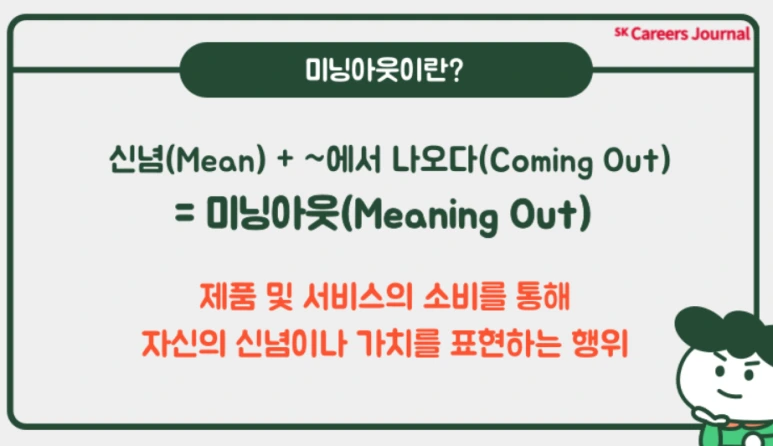 SK Careers Journal

미닝아웃이란?

신념(Mean) + ~에서 나오다(Coming Out)
= 미닝아웃(Meaning Out)

제품 및 서비스의 소비를 통해
자신의 신념이나 가치를 표현하는 행위